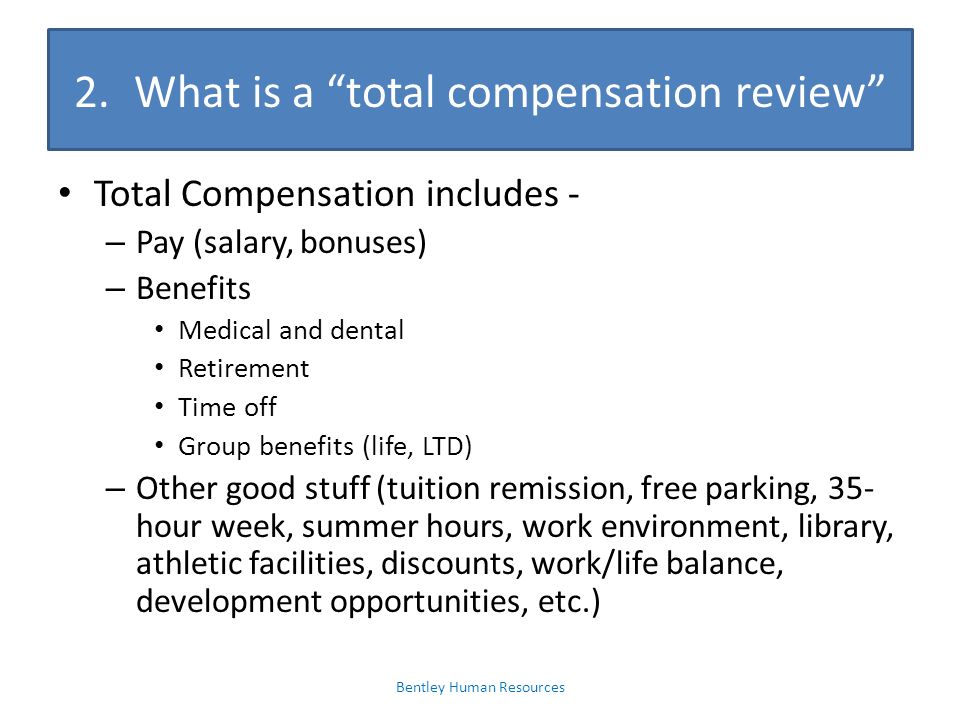 2. What is a “total compensation review”

• Total Compensation includes -
– Pay (salary, bonuses)
– Benefits
• Medical and dental
• Retirement
• Time off
• Group benefits (life, LTD)
– Other good stuff (tuition remission, free parking, 35-hour week, summer hours, work environment, library, athletic facilities, discounts, work/life balance, development opportunities, etc.)

Bentley Human Resources